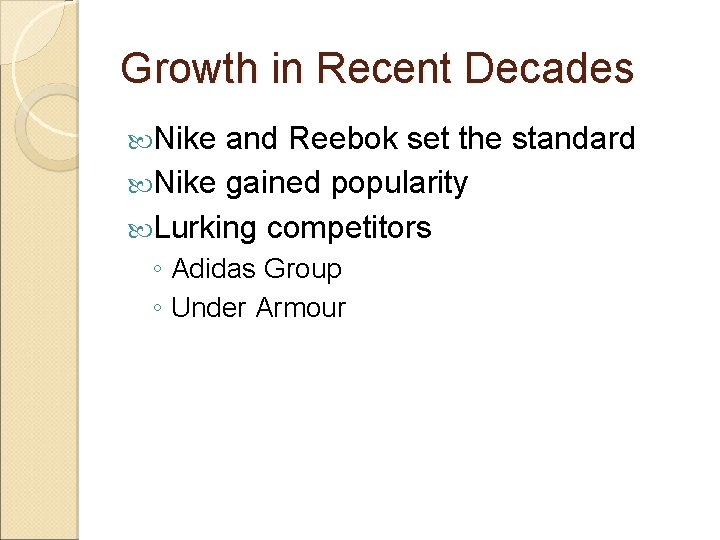 Growth in Recent Decades

Nike and Reebok set the standard

Nike gained popularity

Lurking competitors

◦ Adidas Group

◦ Under Armour